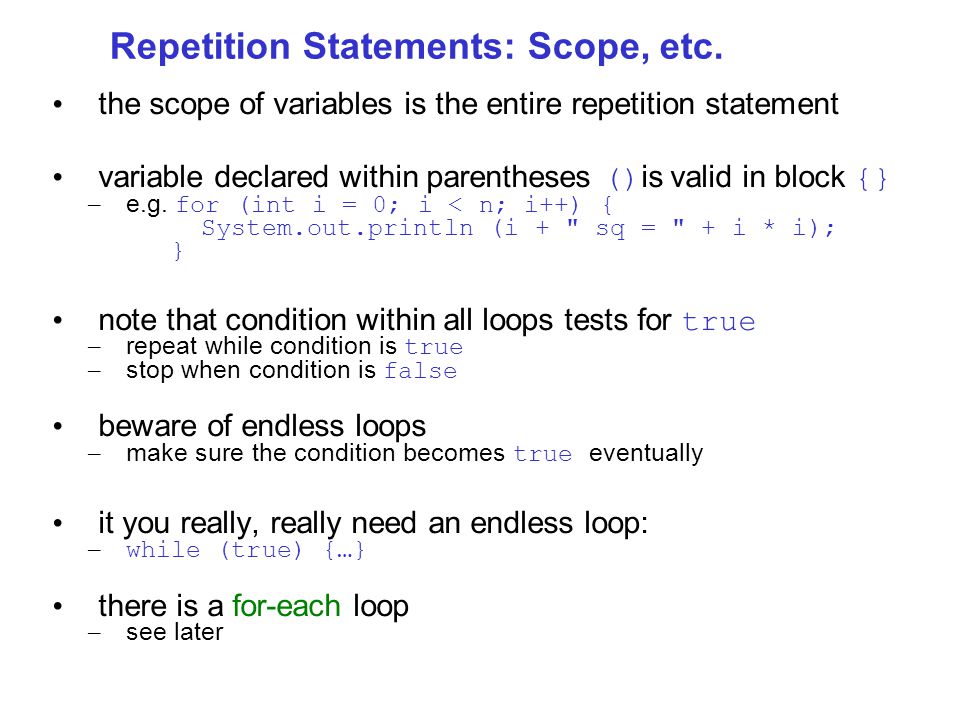 Repetition Statements: Scope, etc.

• the scope of variables is the entire repetition statement

• variable declared within parentheses () is valid in block {}
– e.g. for (int i = 0; i < n; i++) {
System.out.println (i + " sq = " + i * i);
}

• note that condition within all loops tests for true
– repeat while condition is true
– stop when condition is false

• beware of endless loops
– make sure the condition becomes true eventually

• it you really, really need an endless loop:
– while (true) {…}

• there is a for-each loop
– see later